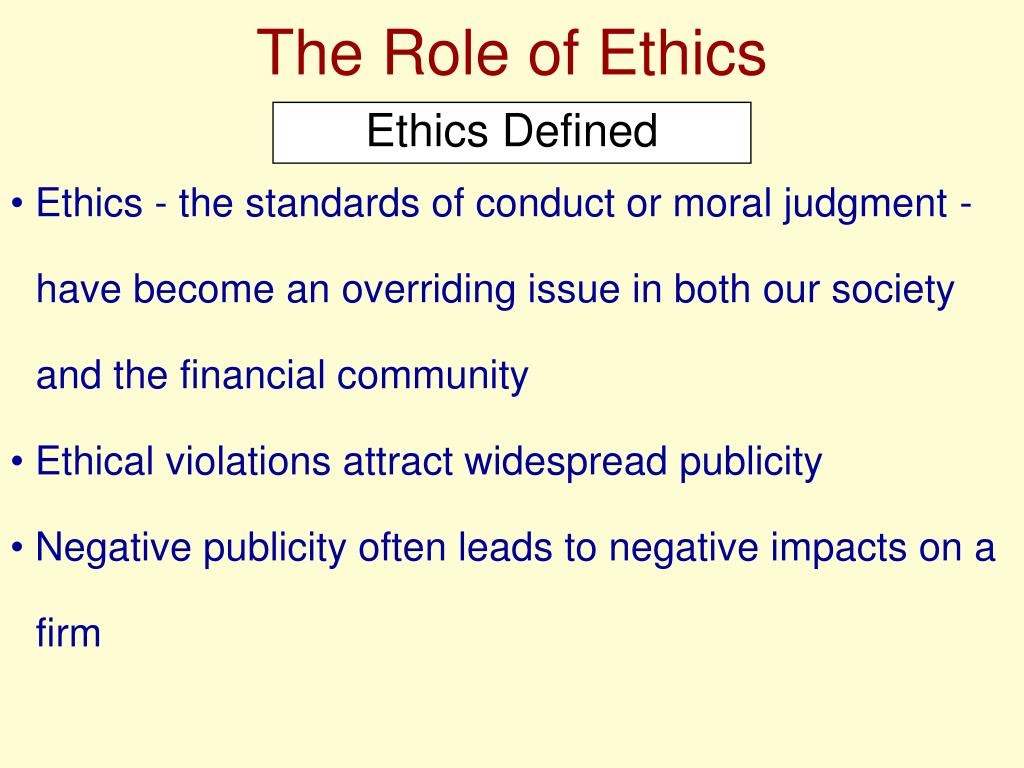 The Role of Ethics

Ethics Defined

• Ethics - the standards of conduct or moral judgment - have become an overriding issue in both our society and the financial community

• Ethical violations attract widespread publicity

• Negative publicity often leads to negative impacts on a firm